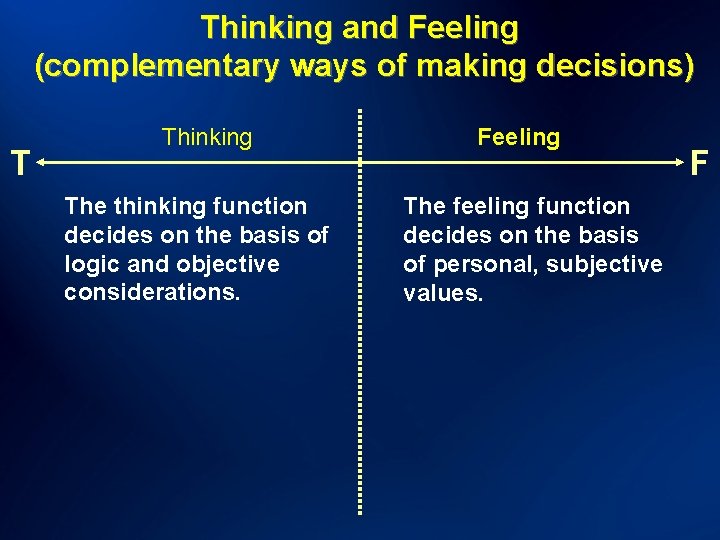 Thinking and Feeling
(complementary ways of making decisions)

T

Thinking

The thinking function decides on the basis of logic and objective considerations.

Feeling

F

The feeling function decides on the basis of personal, subjective values.